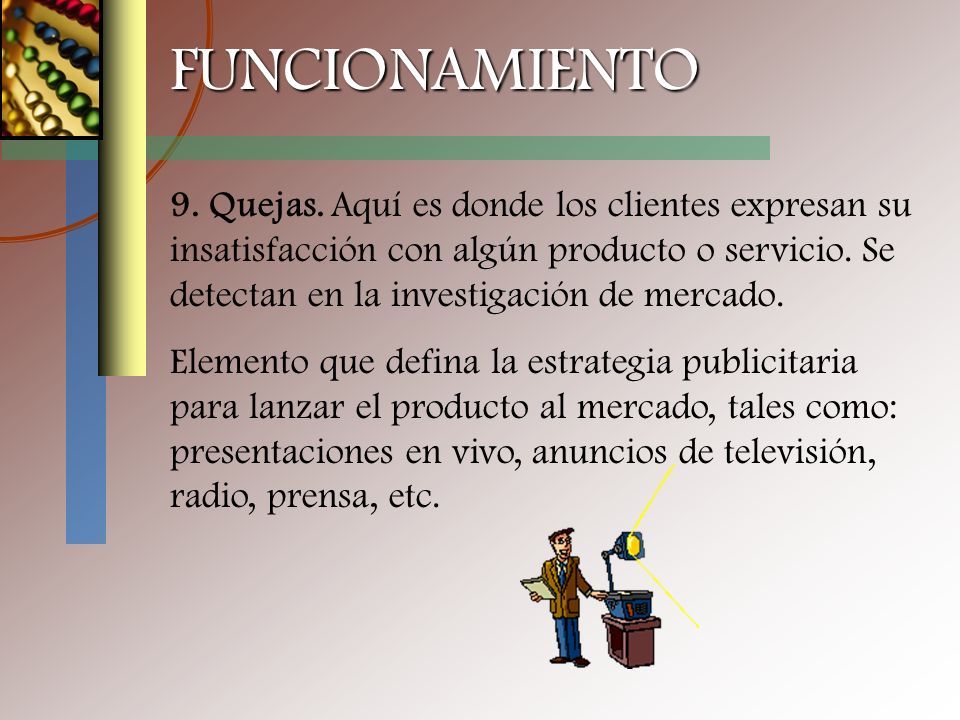 FUNCIONAMIENTO

9. Quejas. Aquí es donde los clientes expresan su insatisfacción con algún producto o servicio. Se detectan en la investigación de mercado.

Elemento que defina la estrategia publicitaria para lanzar el producto al mercado, tales como: presentaciones en vivo, anuncios de televisión, radio, prensa, etc.